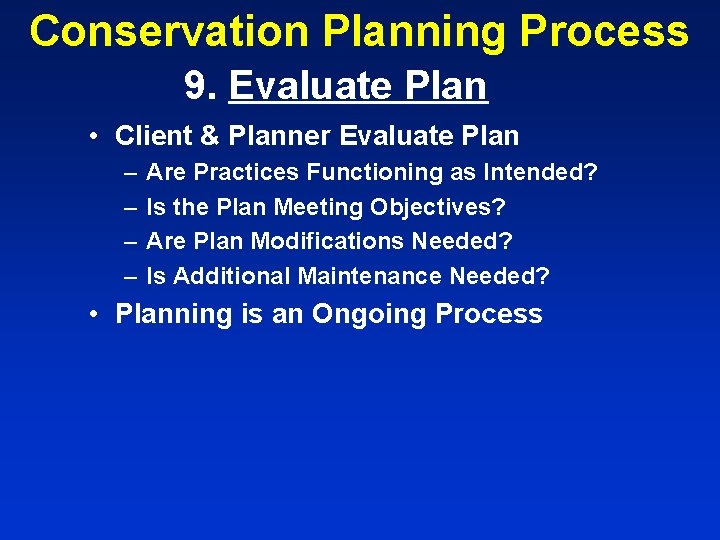 Conservation Planning Process

9. Evaluate Plan

• Client & Planner Evaluate Plan
– Are Practices Functioning as Intended?
– Is the Plan Meeting Objectives?
– Are Plan Modifications Needed?
– Is Additional Maintenance Needed?
• Planning is an Ongoing Process